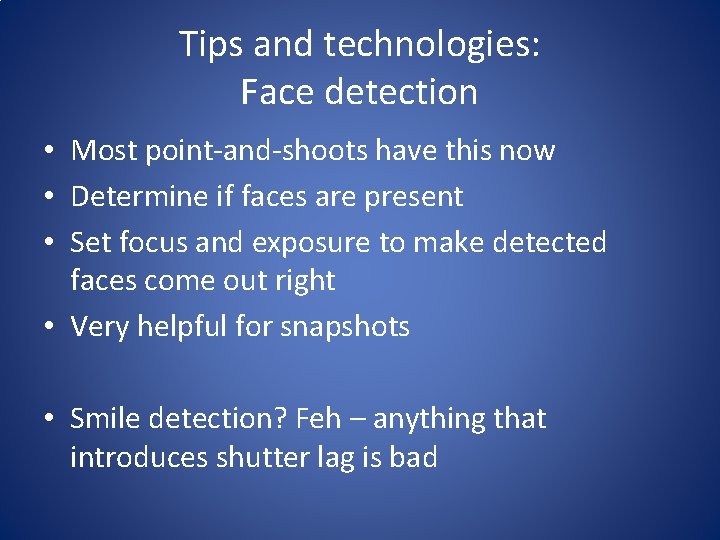 Tips and technologies:
Face detection

• Most point-and-shoots have this now
• Determine if faces are present
• Set focus and exposure to make detected faces come out right
• Very helpful for snapshots

• Smile detection? Feh – anything that introduces shutter lag is bad